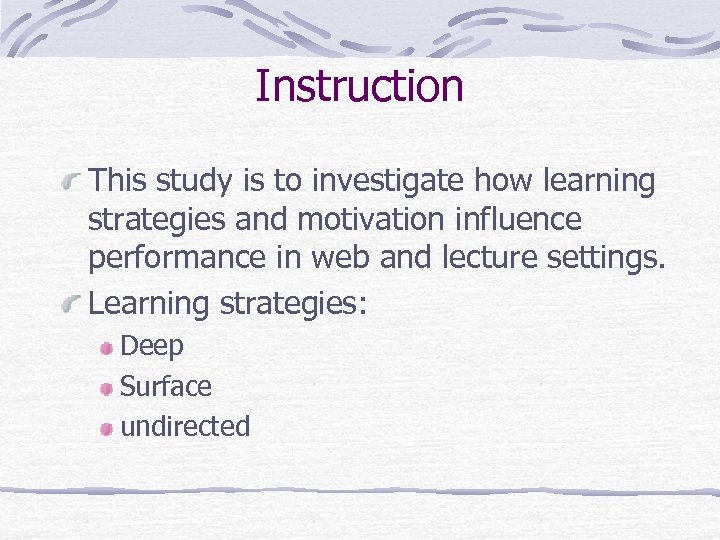 Instruction

This study is to investigate how learning strategies and motivation influence performance in web and lecture settings.

Learning strategies:

Deep

Surface

undirected